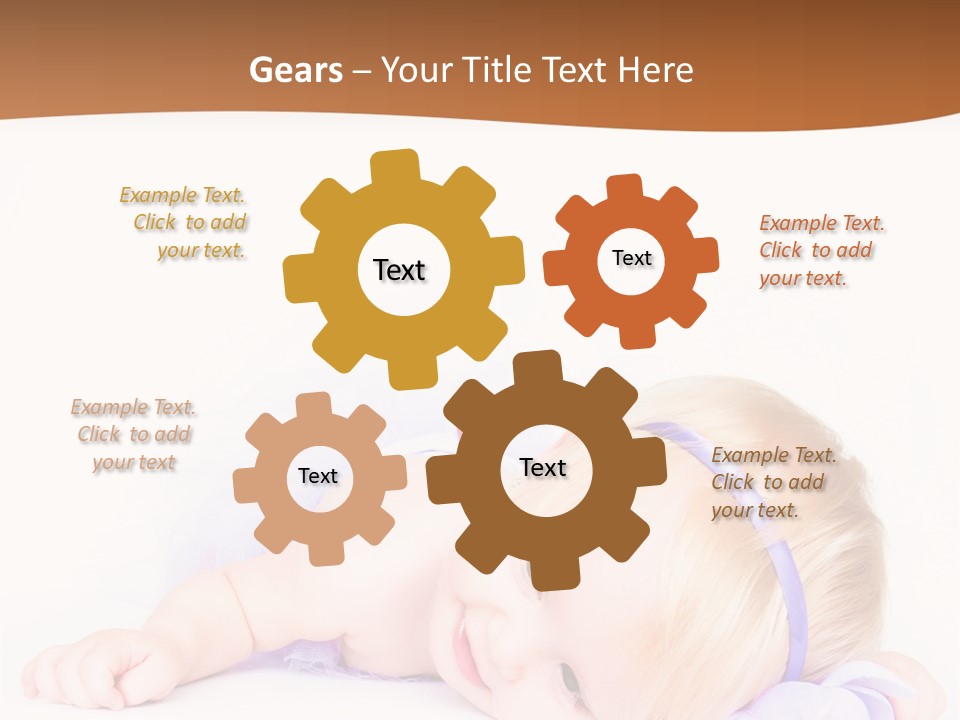 Gears – Your Title Text Here

Example Text. Click to add your text.

Text

Text

Example Text. Click to add your text.

Example Text. Click to add your text

Text

Text

Example Text. Click to add your text.